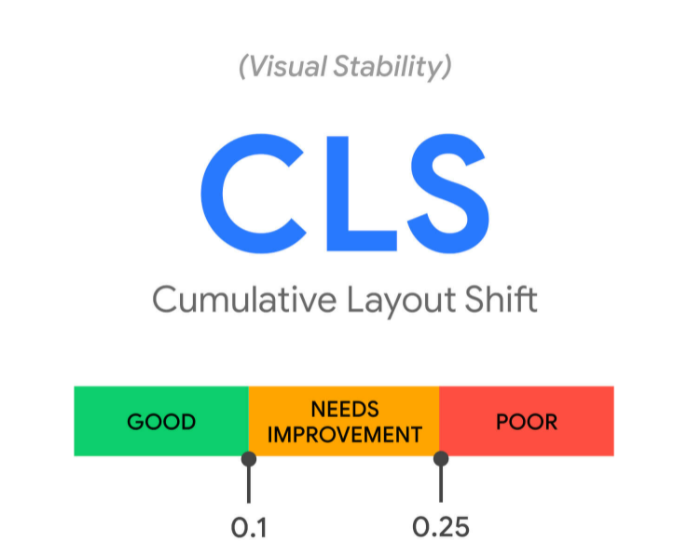 (Visual Stability)

CLS

Cumulative Layout Shift

GOOD

NEEDS IMPROVEMENT

POOR

0.1

0.25